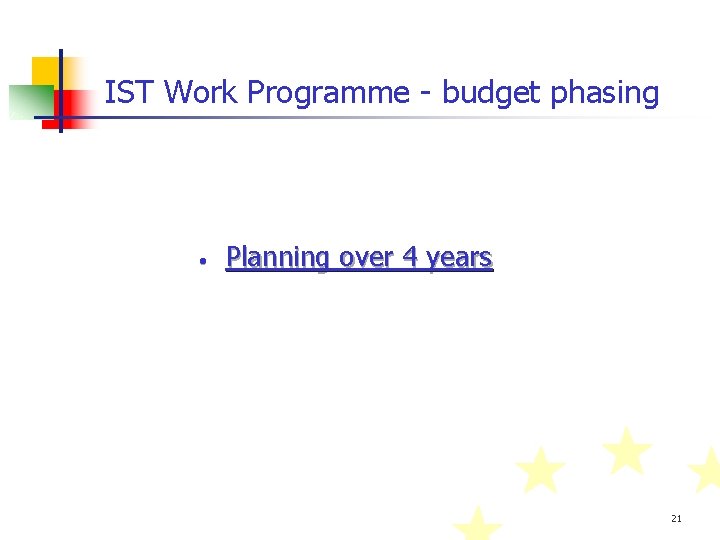 IST Work Programme - budget phasing

• Planning over 4 years

21